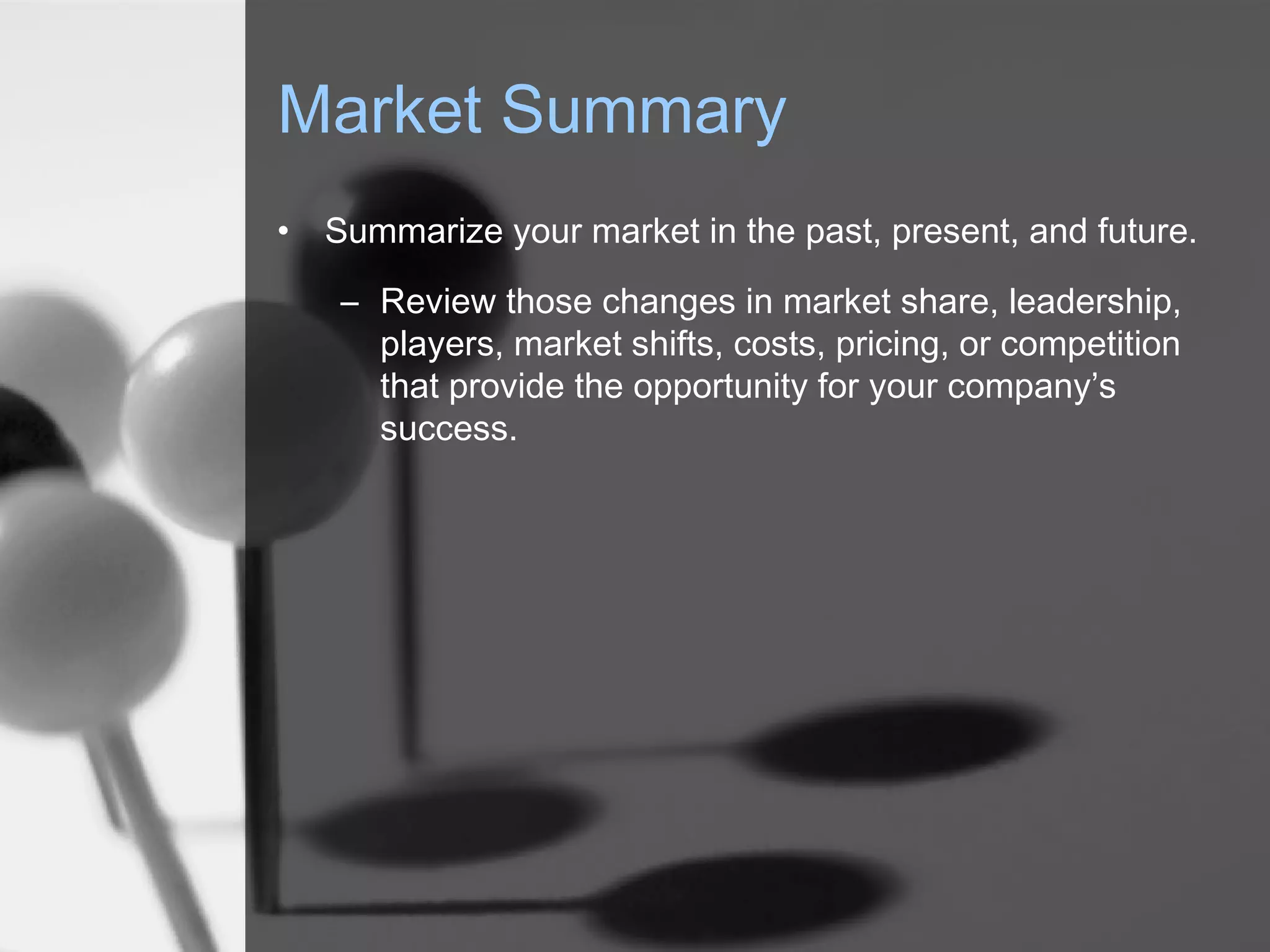 Market Summary

• Summarize your market in the past, present, and future.

– Review those changes in market share, leadership, players, market shifts, costs, pricing, or competition that provide the opportunity for your company’s success.